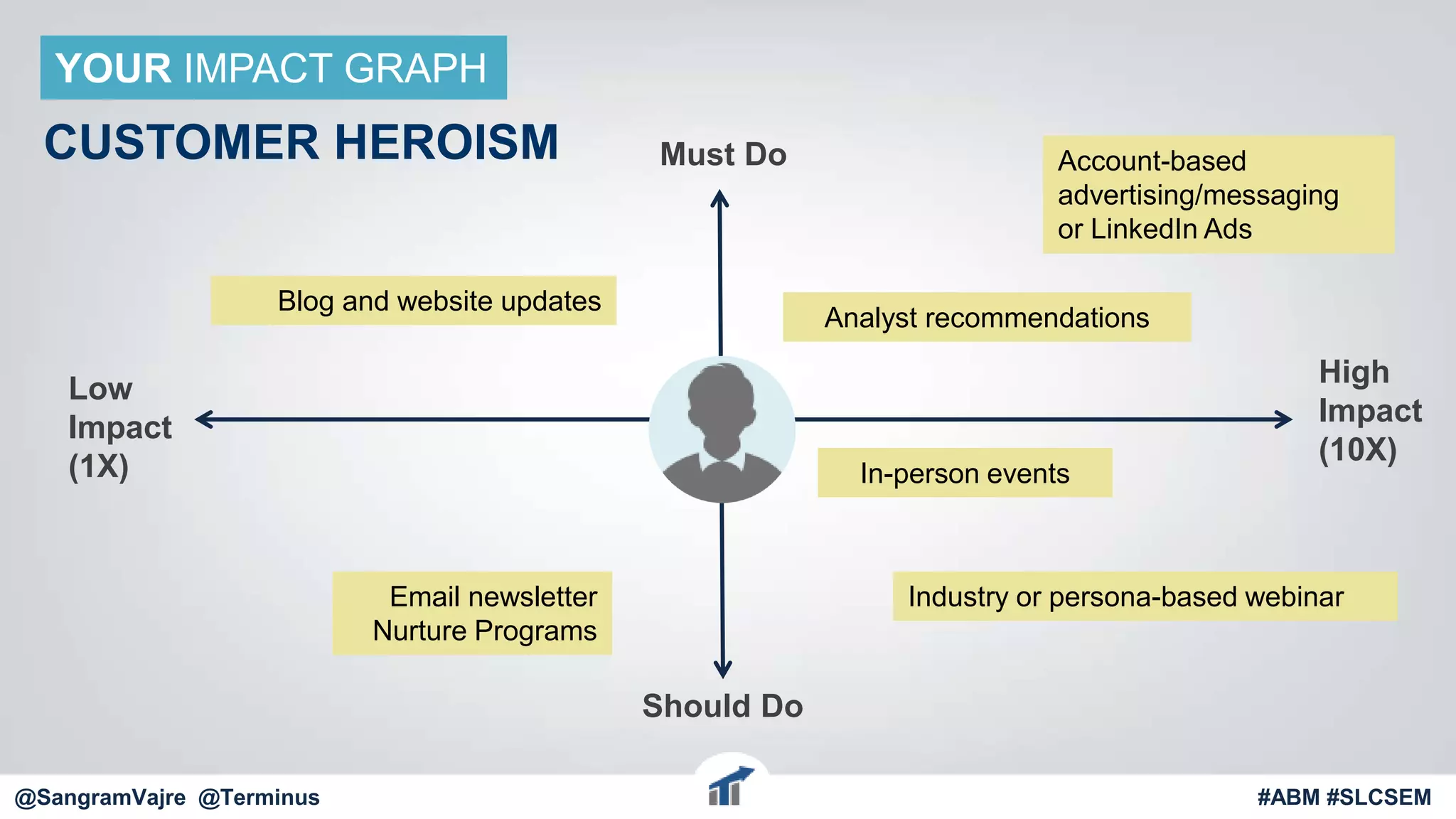 YOUR IMPACT GRAPH

CUSTOMER HEROISM

Must Do

Account-based advertising/messaging or LinkedIn Ads

Blog and website updates

Analyst recommendations

Low Impact (1X)

High Impact (10X)

In-person events

Email newsletter Nurture Programs

Industry or persona-based webinar

Should Do

@SangramVajre @Terminus

#ABM #SLCSEM